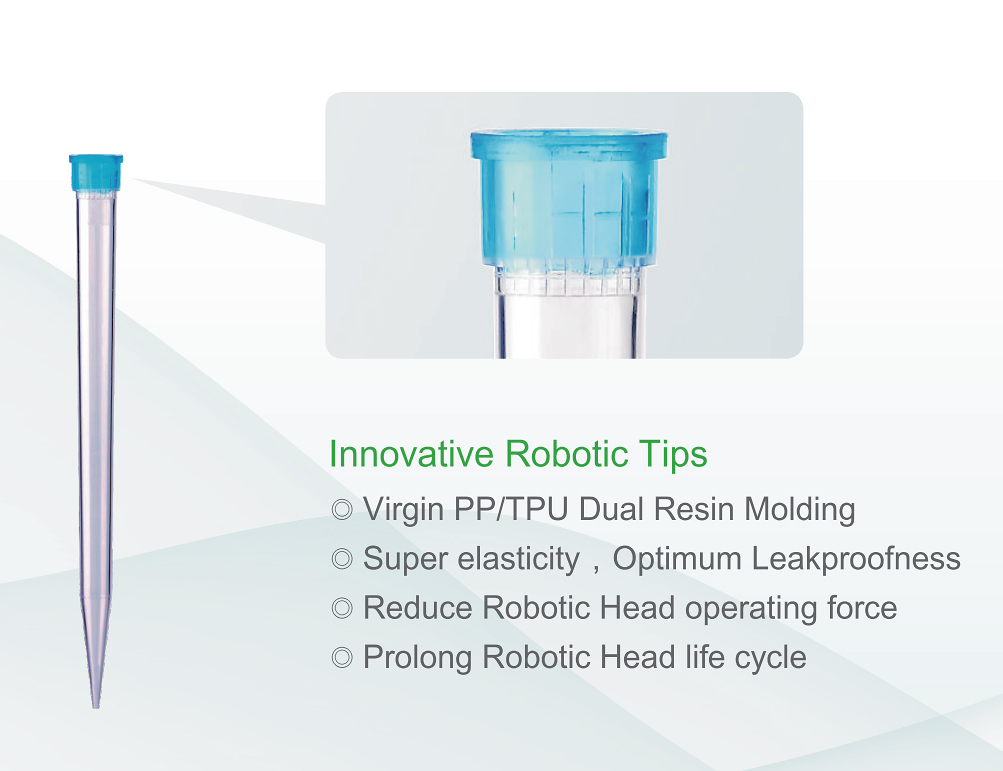 Innovative Robotic Tips

◎ Virgin PP/TPU Dual Resin Molding

◎ Super elasticity，Optimum Leakproofness

◎ Reduce Robotic Head operating force

◎ Prolong Robotic Head life cycle